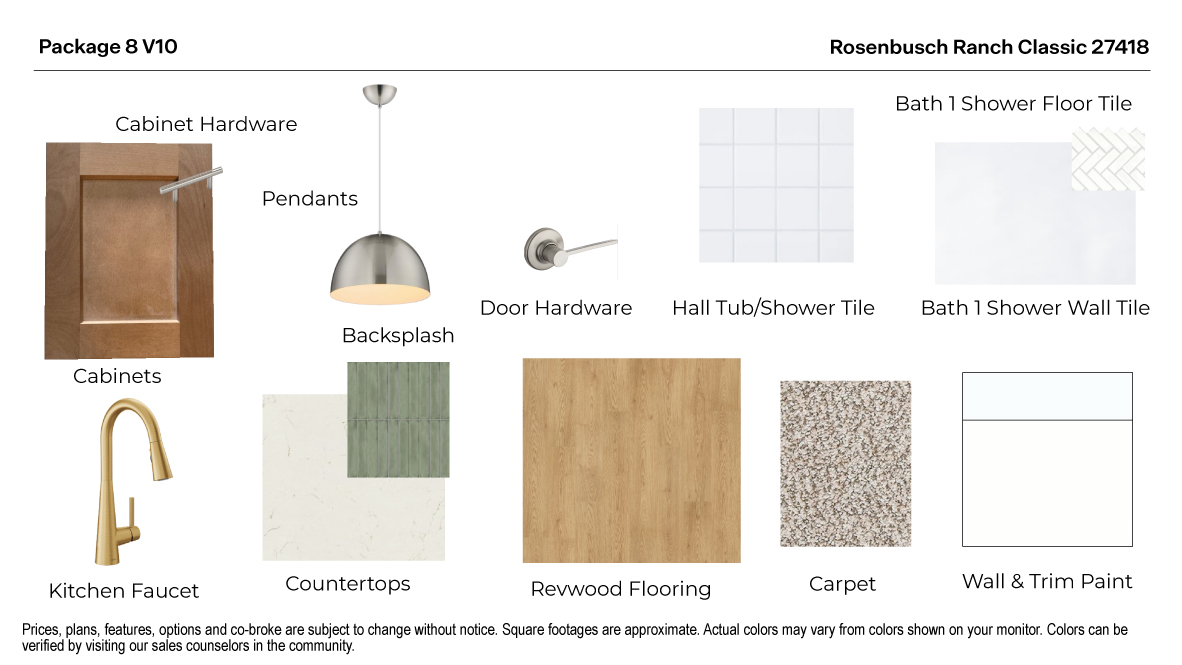 Package 8 V10

Rosenbusch Ranch Classic 27418

Cabinet Hardware

Pendants

Bath 1 Shower Floor Tile

Door Hardware

Hall Tub/Shower Tile

Bath 1 Shower Wall Tile

Backsplash

Cabinets

Kitchen Faucet

Countertops

Revwood Flooring

Carpet

Wall & Trim Paint

Prices, plans, features, options and co-broke are subject to change without notice. Square footages are approximate. Actual colors may vary from colors shown on your monitor. Colors can be verified by visiting our sales counselors in the community.